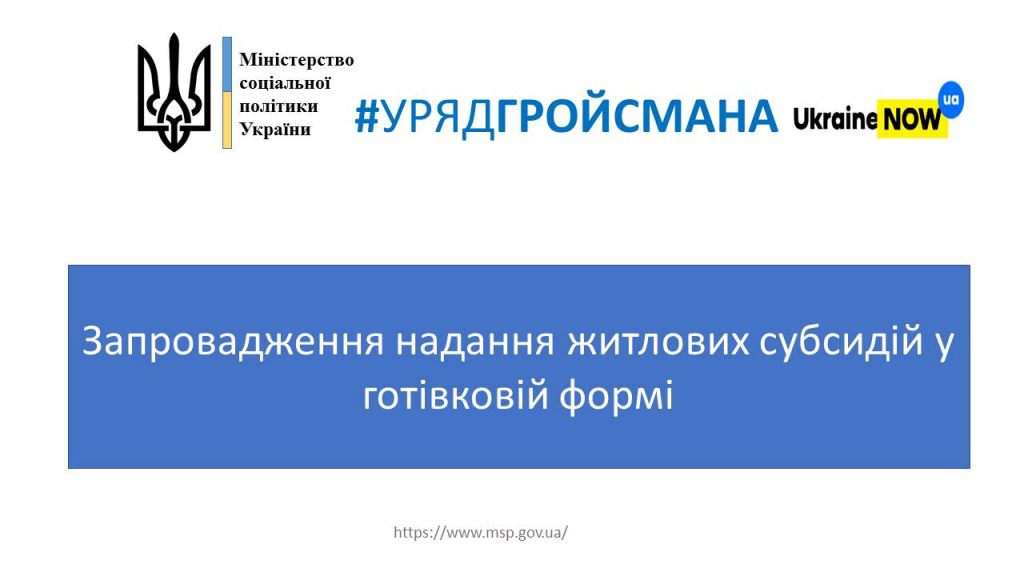 Міністерство соціальної політики України

#УРЯДГРОЙСМАНА

Ukraine NOW ua

Запровадження надання житлових субсидій у готівковій формі

https://www.msp.gov.ua/